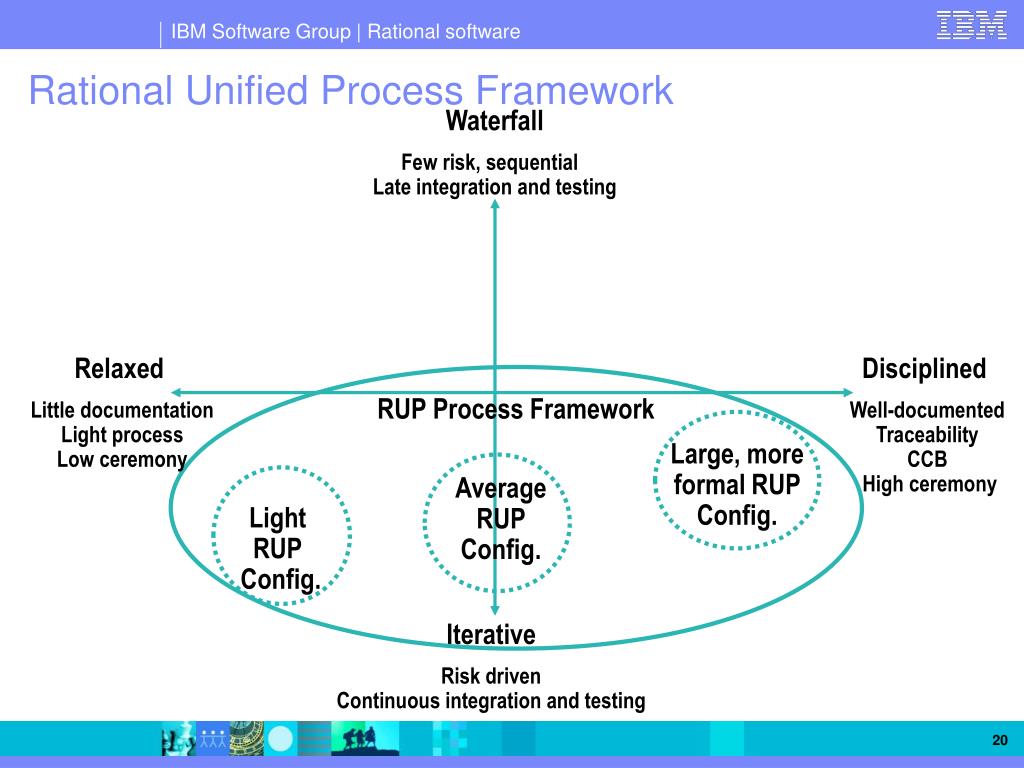 IBM Software Group | Rational software

IBM

Rational Unified Process Framework

Waterfall

Few risk, sequential
Late integration and testing

Relaxed

Little documentation
Light process
Low ceremony

Disciplined

Well-documented
Traceability
CCB
High ceremony

RUP Process Framework

Light RUP Config.

Average RUP Config.

Large, more formal RUP Config.

Iterative

Risk driven
Continuous integration and testing

20